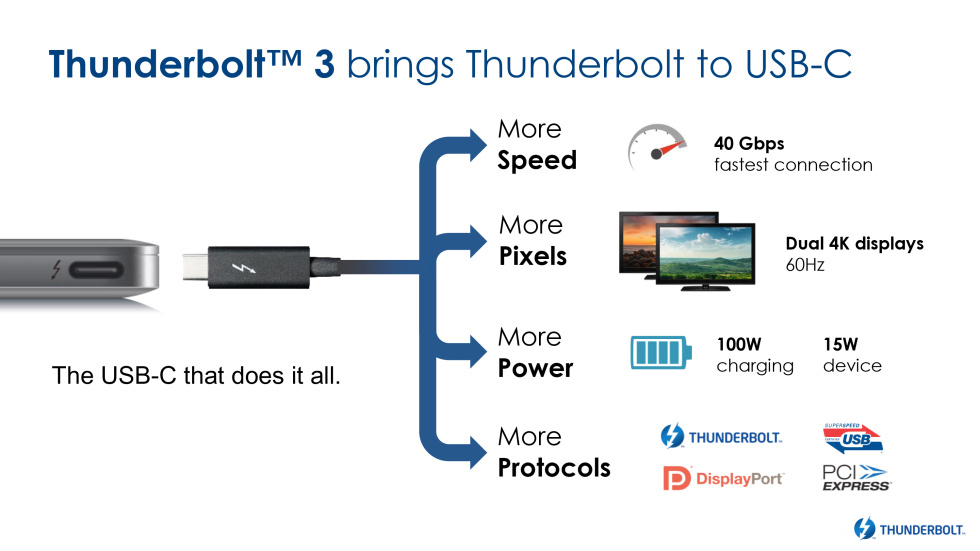 Thunderbolt™ 3 brings Thunderbolt to USB-C

The USB-C that does it all.

More
Speed

40 Gbps
fastest connection

More
Pixels

Dual 4K displays
60Hz

More
Power

100W
charging

15W
device

More
Protocols

THUNDERBOLT.

SUPERSPEED USB

DisplayPort

PCI EXPRESS

THUNDERBOLT.